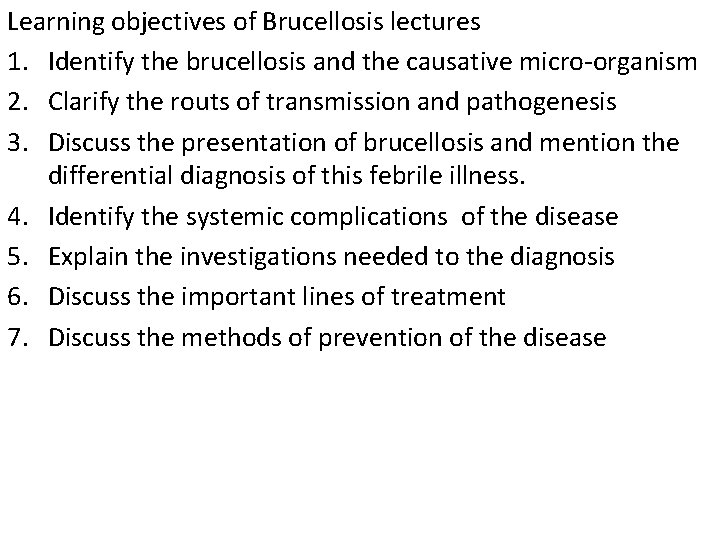 Learning objectives of Brucellosis lectures

1. Identify the brucellosis and the causative micro-organism
2. Clarify the routs of transmission and pathogenesis
3. Discuss the presentation of brucellosis and mention the differential diagnosis of this febrile illness.
4. Identify the systemic complications of the disease
5. Explain the investigations needed to the diagnosis
6. Discuss the important lines of treatment
7. Discuss the methods of prevention of the disease